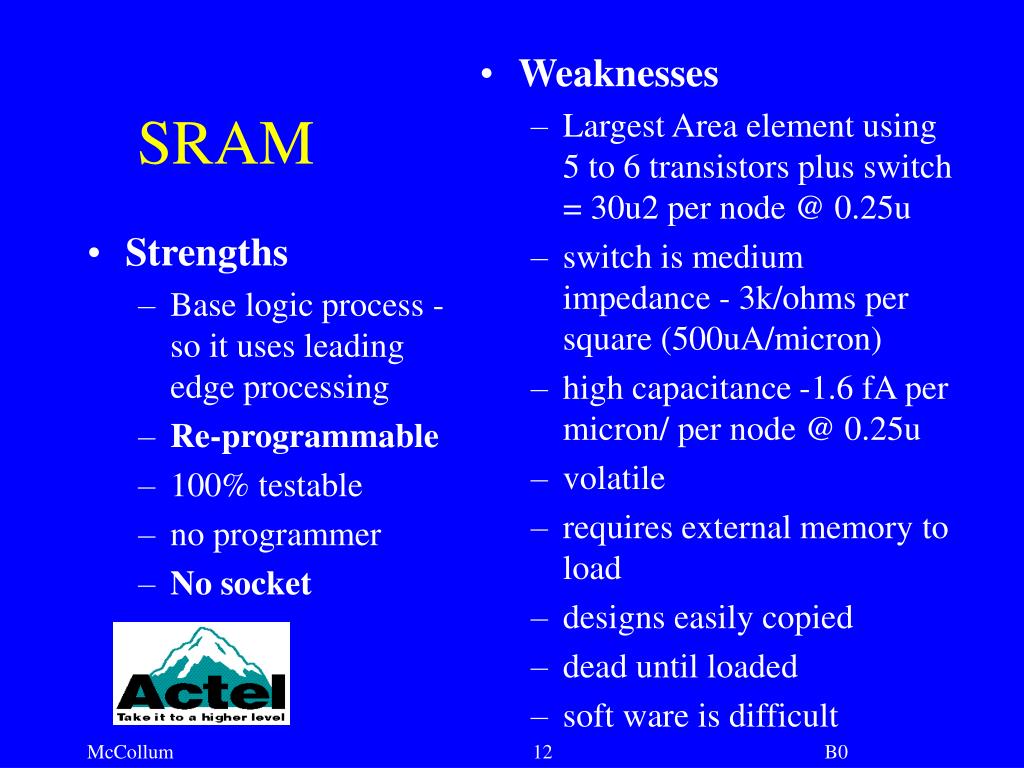 SRAM

• Strengths
– Base logic process - so it uses leading edge processing
– Re-programmable
– 100% testable
– no programmer
– No socket

Actel
Take it to a higher level

• Weaknesses
– Largest Area element using 5 to 6 transistors plus switch = 30u2 per node @ 0.25u
– switch is medium impedance - 3k/ohms per square (500uA/micron)
– high capacitance -1.6 fA per micron/ per node @ 0.25u
– volatile
– requires external memory to load
– designs easily copied
– dead until loaded
– soft ware is difficult

McCollum 12 B0